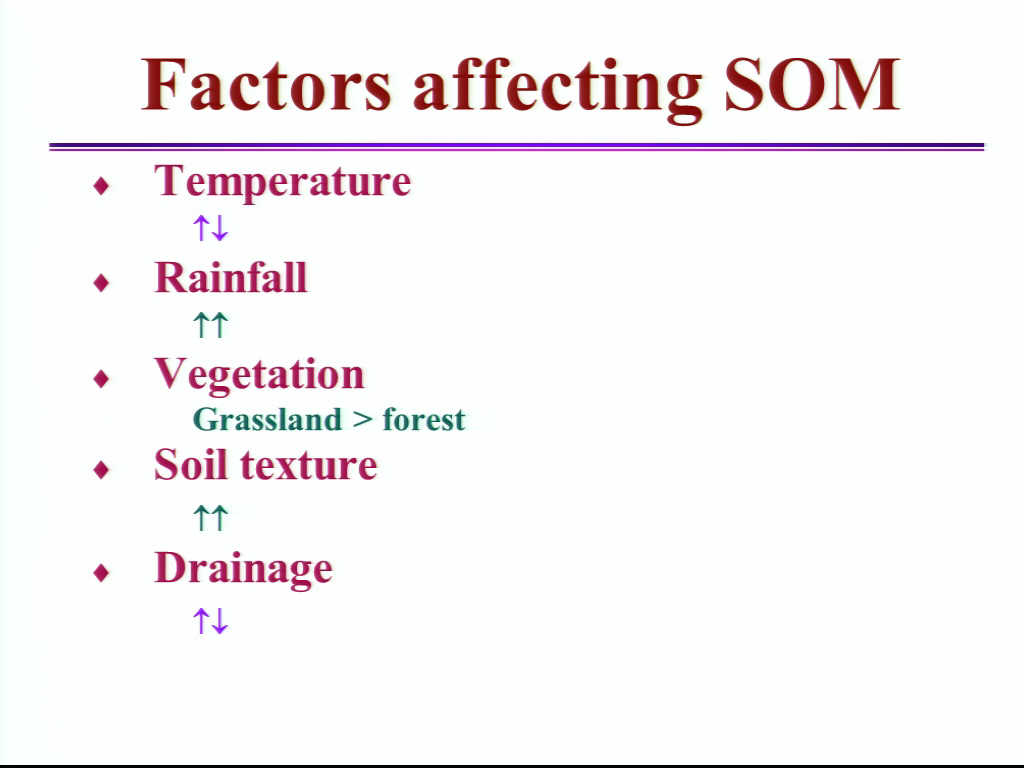 Factors affecting SOM

♦ Temperature
↑↓
♦ Rainfall
↑↑
♦ Vegetation
Grassland > forest
♦ Soil texture
↑↑
♦ Drainage
↑↓